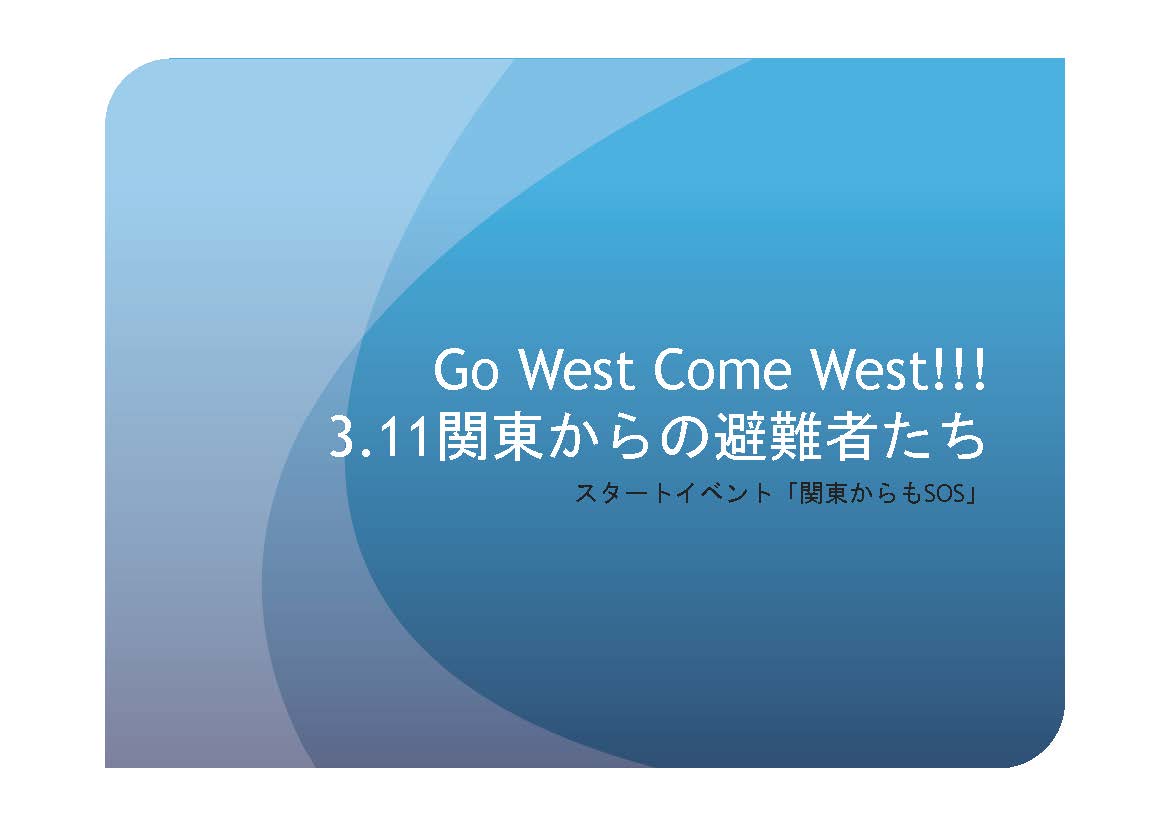 Go West Come West!!!
3.11関東からの避難者たち

スタートイベント「関東からもSOS」